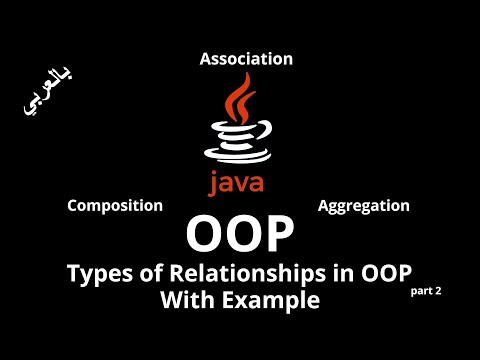 Association

بالعربي

java

Composition

Aggregation

OOP

Types of Relationships in OOP
With Example

part 2